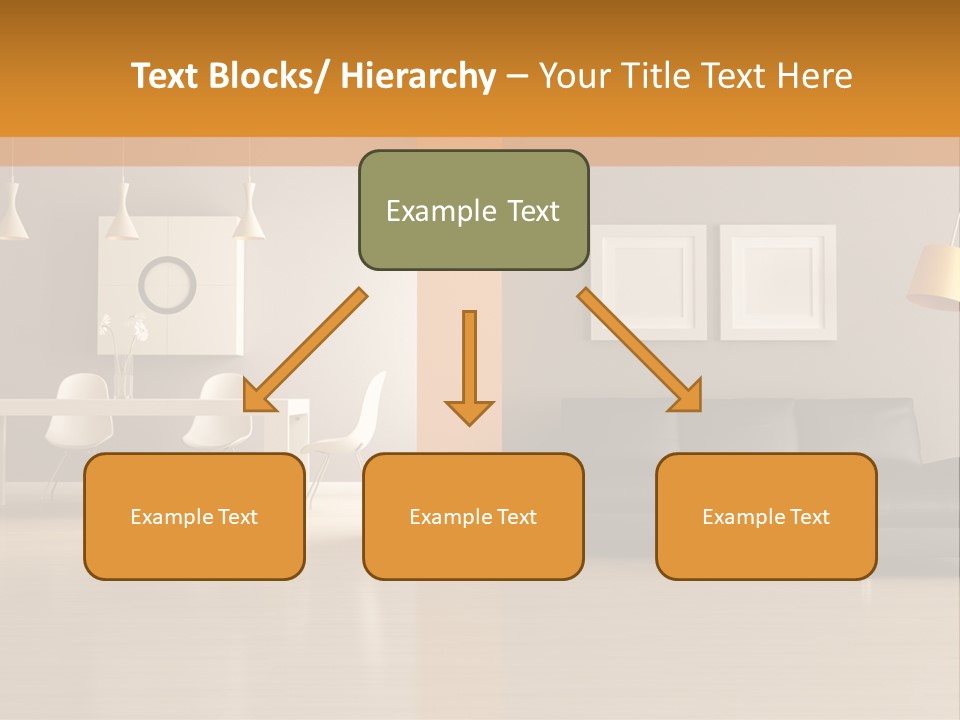 Text Blocks/ Hierarchy – Your Title Text Here

Example Text

Example Text

Example Text

Example Text